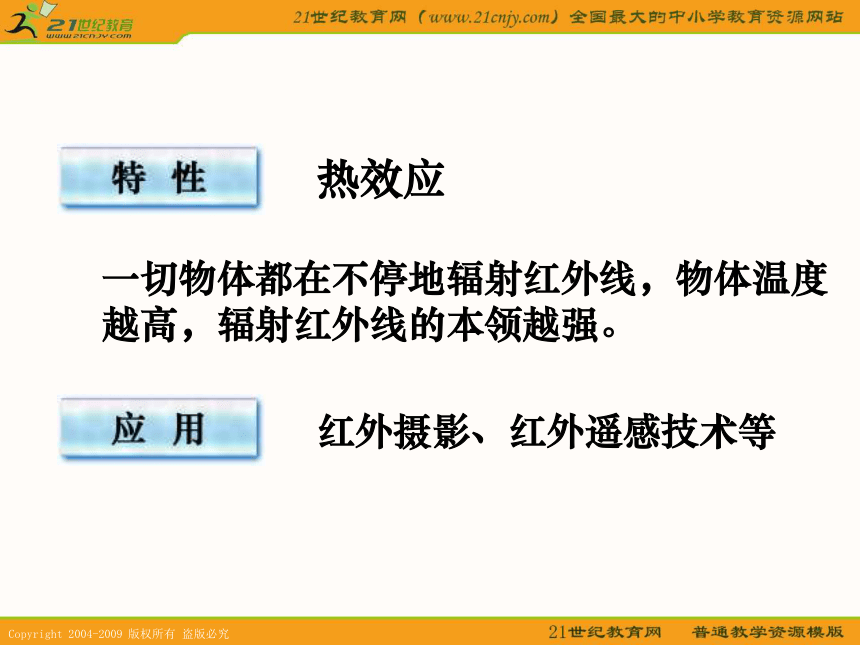 21世纪教育
www.21cnjy.com

21世纪教育网（www.21cnjy.com）全国最大的中小学教育资源网站

特 性

热效应

一切物体都在不停地辐射红外线，物体温度越高，辐射红外线的本领越强。

应 用

红外摄影、红外遥感技术等

Copyright 2004-2009 版权所有 盗版必究

21世纪教育网 普通教学资源模版